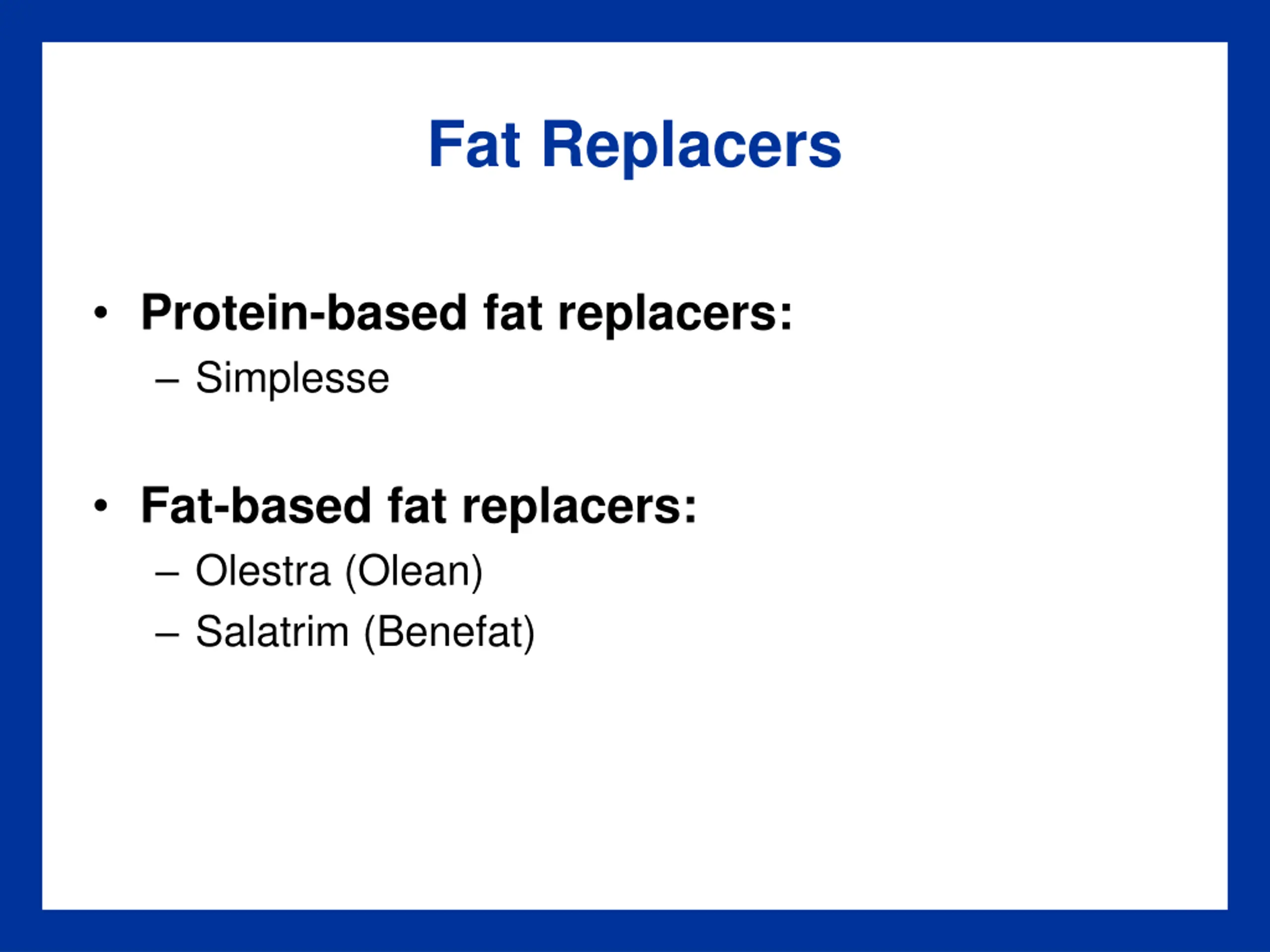 Fat Replacers

• Protein-based fat replacers:
  – Simplesse

• Fat-based fat replacers:
  – Olestra (Olean)
  – Salatrim (Benefat)